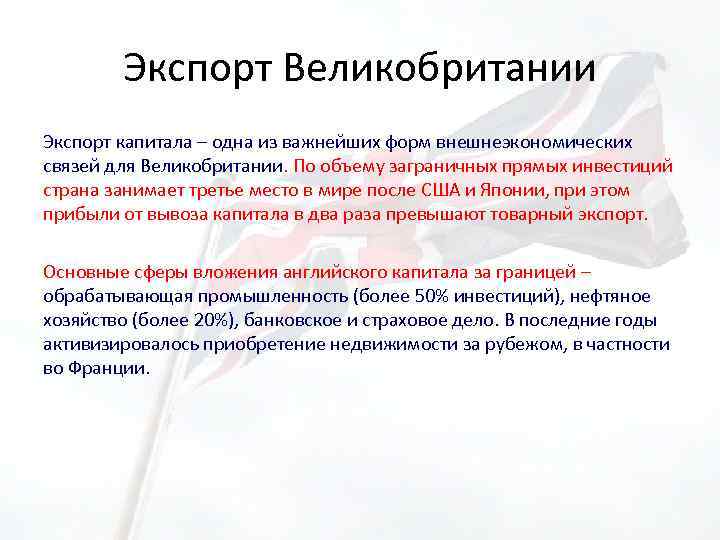 Экспорт Великобритании

Экспорт капитала – одна из важнейших форм внешнеэкономических связей для Великобритании. По объему заграничных прямых инвестиций страна занимает третье место в мире после США и Японии, при этом прибыли от вывоза капитала в два раза превышают товарный экспорт.

Основные сферы вложения английского капитала за границей – обрабатывающая промышленность (более 50% инвестиций), нефтяное хозяйство (более 20%), банковское и страховое дело. В последние годы активизировалось приобретение недвижимости за рубежом, в частности во Франции.